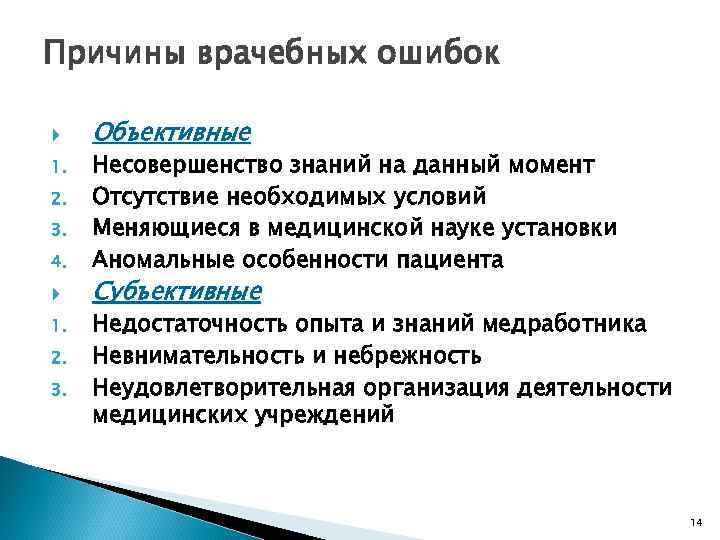 Причины врачебных ошибок

Объективные
1. Несовершенство знаний на данный момент
2. Отсутствие необходимых условий
3. Меняющиеся в медицинской науке установки
4. Аномальные особенности пациента

Субъективные
1. Недостаточность опыта и знаний медработника
2. Невнимательность и небрежность
3. Неудовлетворительная организация деятельности медицинских учреждений

14